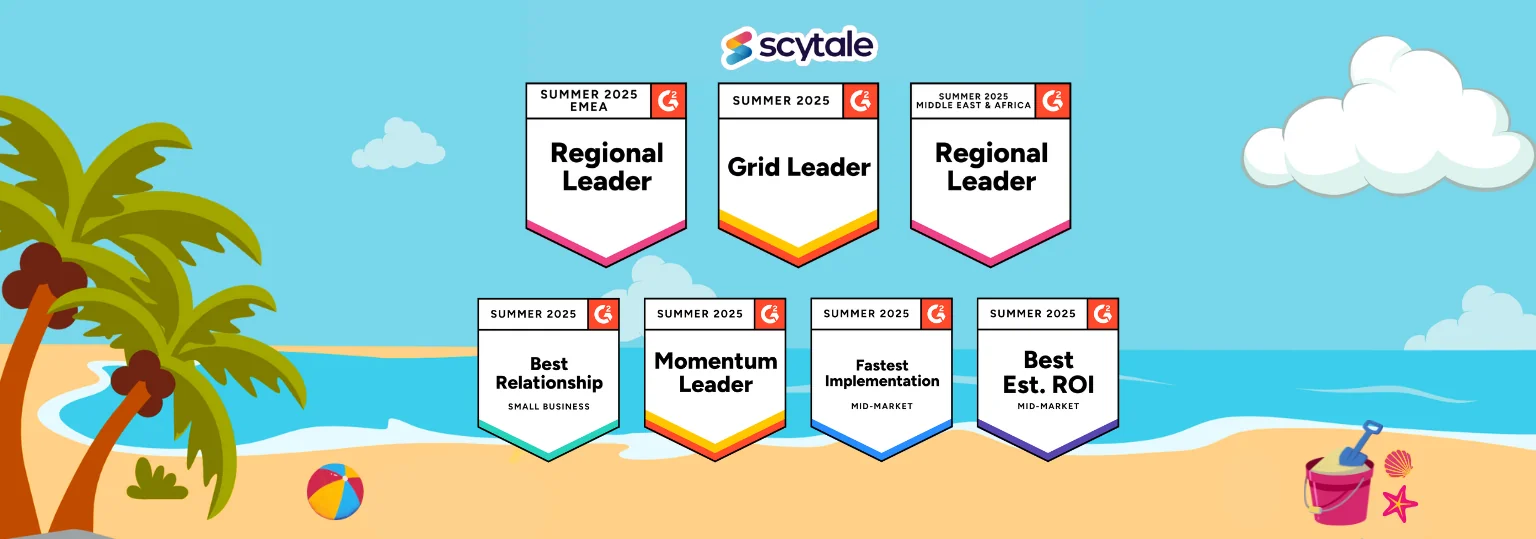 scytale

SUMMER 2025 EMEA
G2
Regional Leader

SUMMER 2025
G2
Grid Leader

SUMMER 2025 MIDDLE EAST & AFRICA
G2
Regional Leader

SUMMER 2025
G2
Best Relationship
SMALL BUSINESS

SUMMER 2025
G2
Momentum Leader

SUMMER 2025
G2
Fastest Implementation
MID-MARKET

SUMMER 2025
G2
Best Est. ROI
MID-MARKET